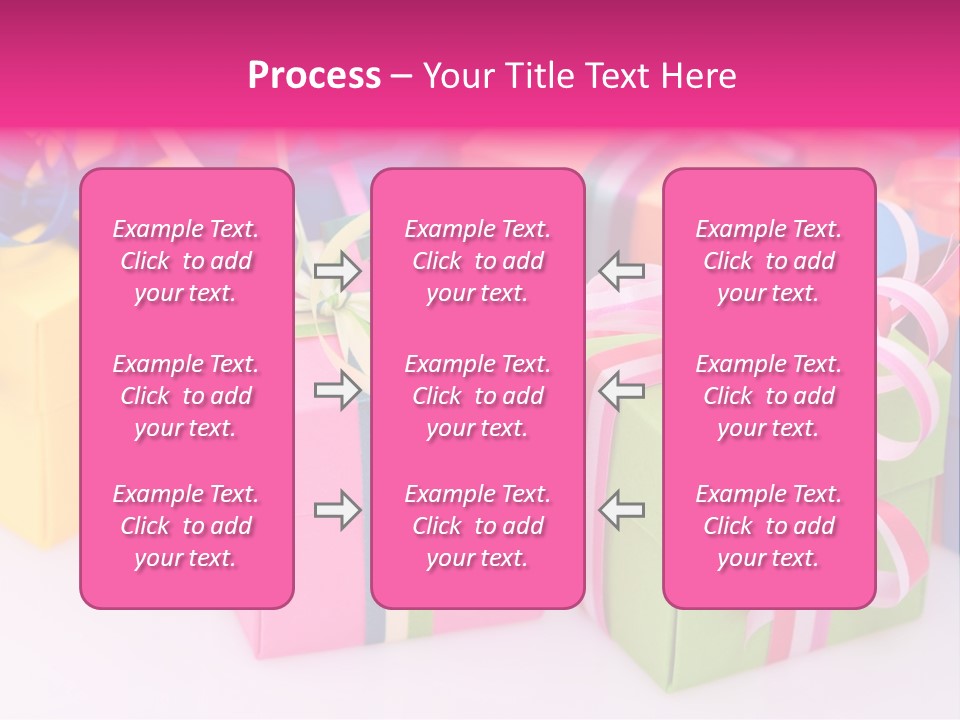 Process – Your Title Text Here

Example Text. Click to add your text.

Example Text. Click to add your text.

Example Text. Click to add your text.

Example Text. Click to add your text.

Example Text. Click to add your text.

Example Text. Click to add your text.

Example Text. Click to add your text.

Example Text. Click to add your text.

Example Text. Click to add your text.